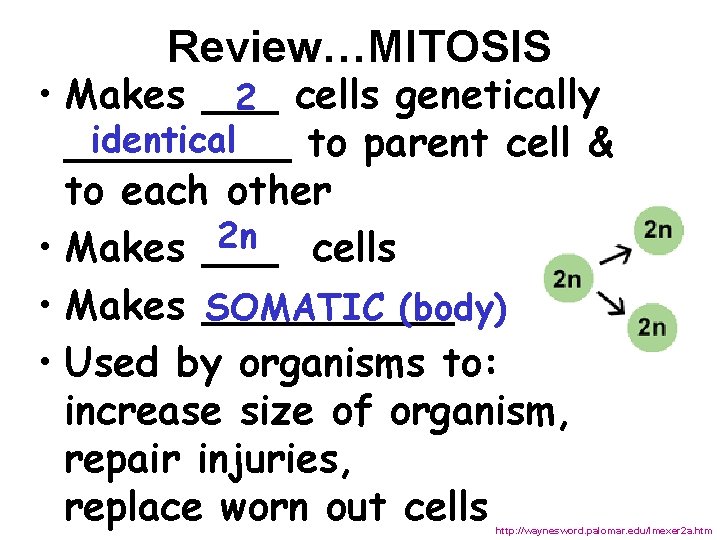 Review…MITOSIS

• Makes 2 cells genetically identical to parent cell & to each other

• Makes 2n cells

• Makes SOMATIC (body)

• Used by organisms to: increase size of organism, repair injuries, replace worn out cells

2n
2n
2n

http://waynesword.palomar.edu/lmexer2a.htm